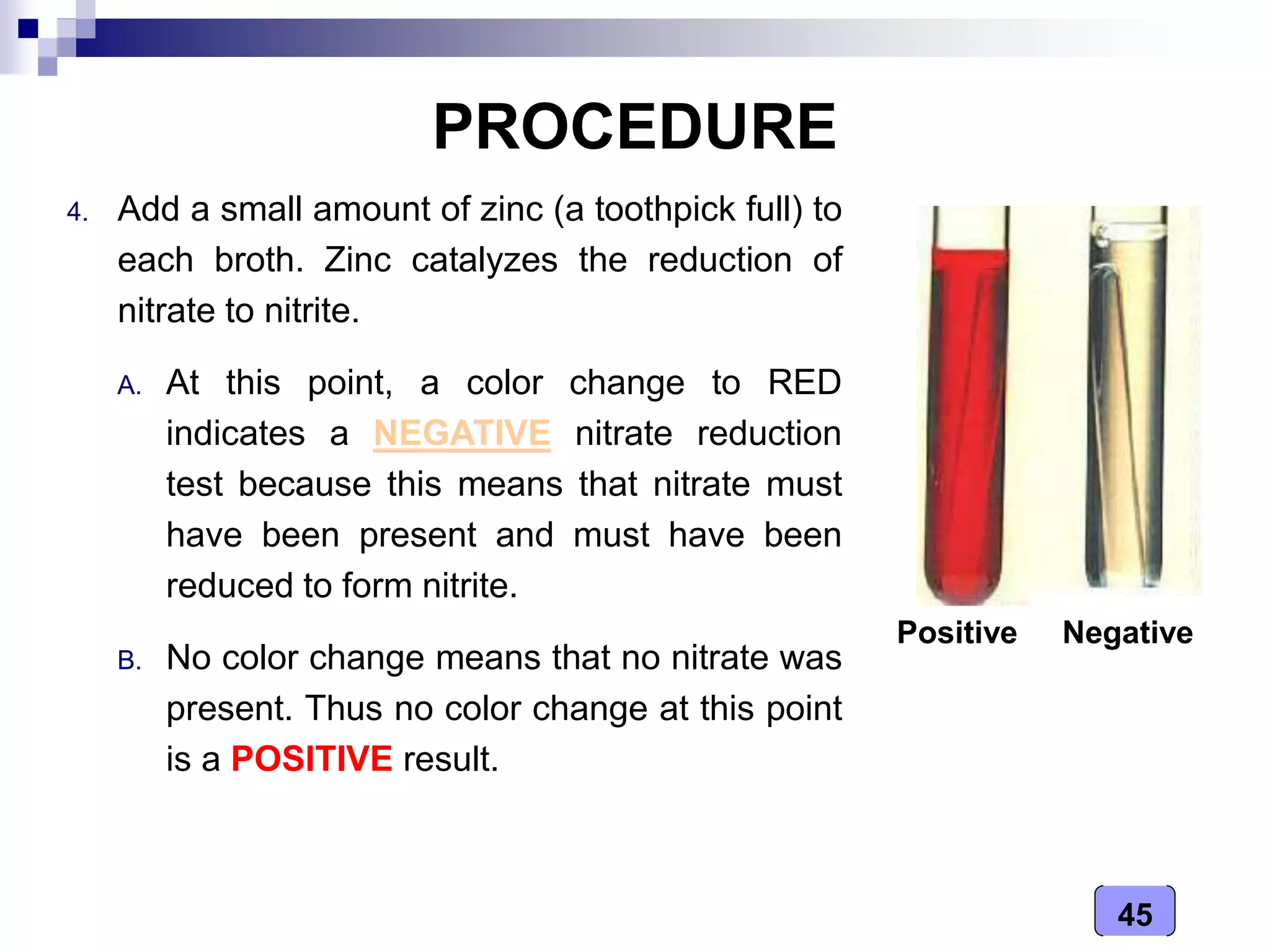 PROCEDURE

4. Add a small amount of zinc (a toothpick full) to each broth. Zinc catalyzes the reduction of nitrate to nitrite.

A. At this point, a color change to RED indicates a NEGATIVE nitrate reduction test because this means that nitrate must have been present and must have been reduced to form nitrite.

B. No color change means that no nitrate was present. Thus no color change at this point is a POSITIVE result.

Positive Negative

45